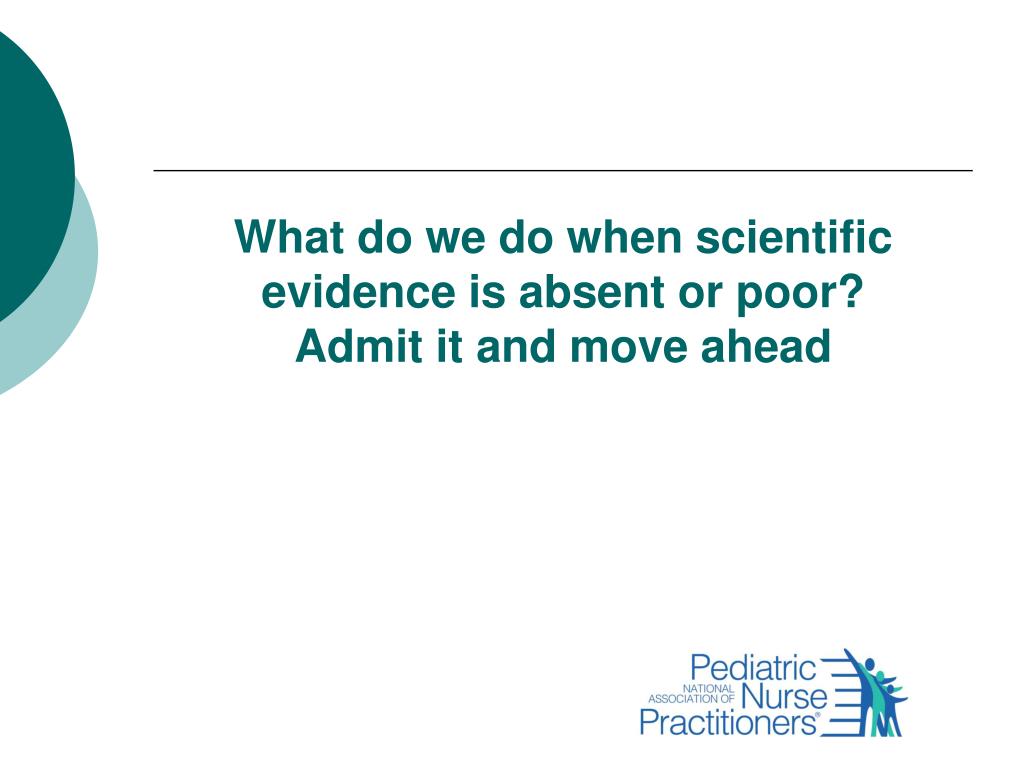 What do we do when scientific evidence is absent or poor? Admit it and move ahead

NATIONAL ASSOCIATION OF Pediatric Nurse Practitioners®